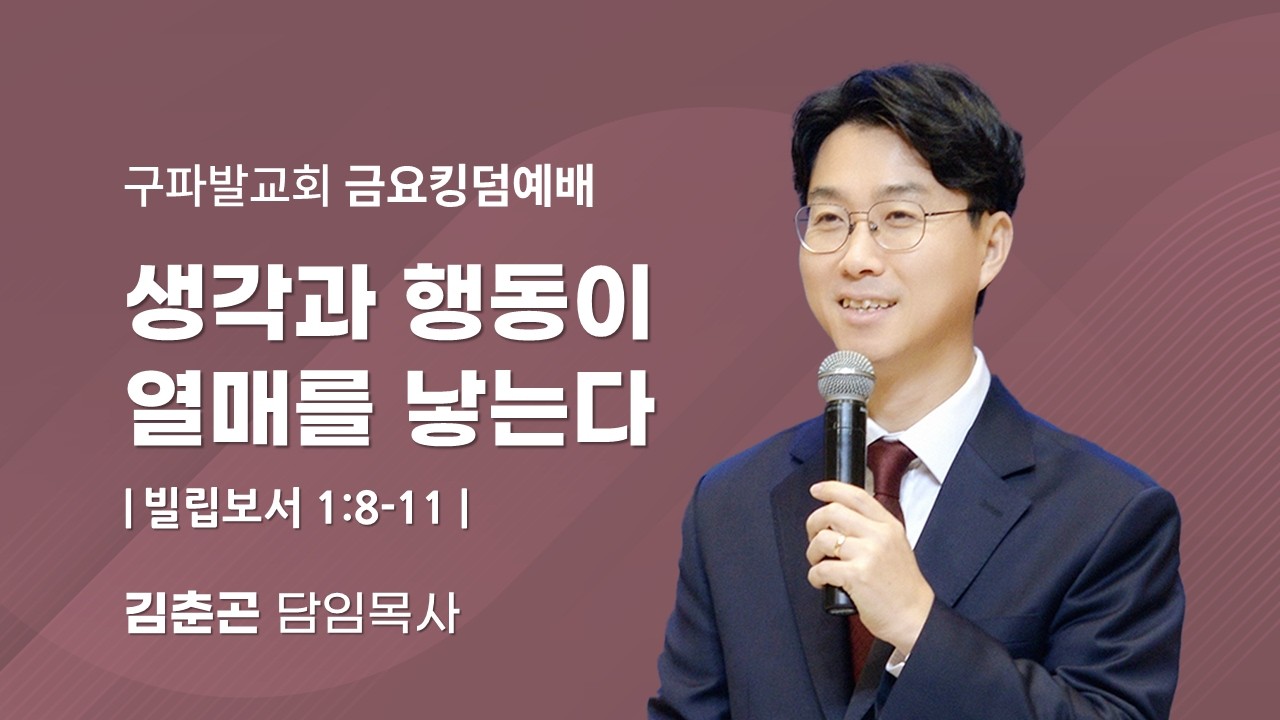 구파발교회 금요킹덤예배

생각과 행동이
열매를 낳는다

| 빌립보서 1:8-11 |

김춘곤 담임목사